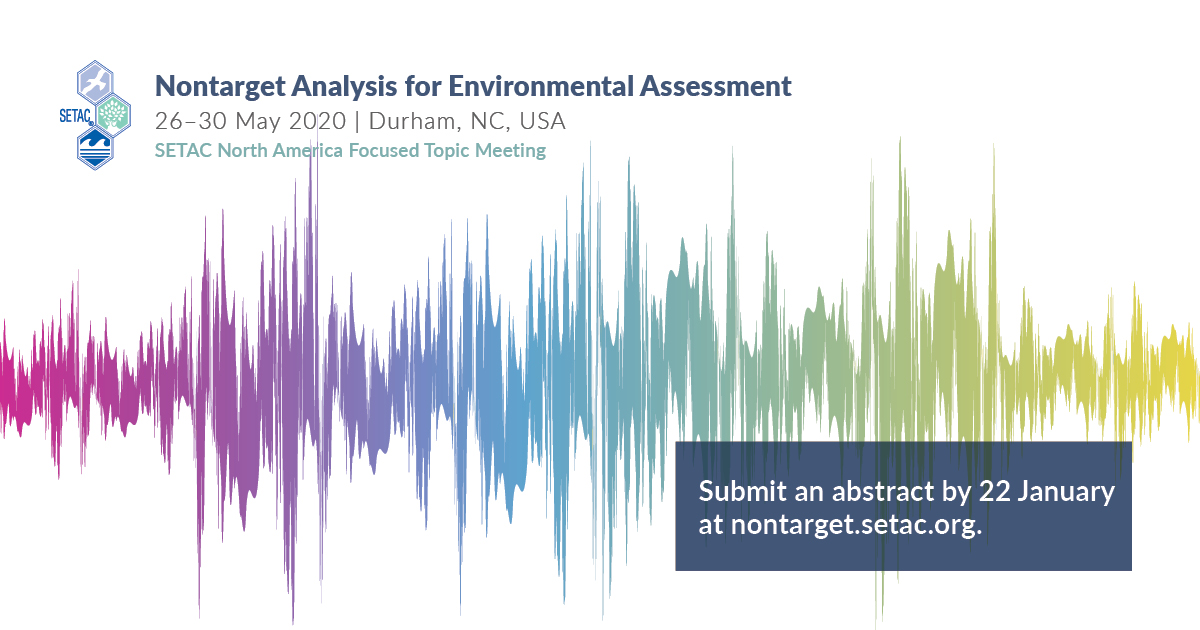 SETAC

Nontarget Analysis for Environmental Assessment
26–30 May 2020 | Durham, NC, USA
SETAC North America Focused Topic Meeting

Submit an abstract by 22 January at nontarget.setac.org.